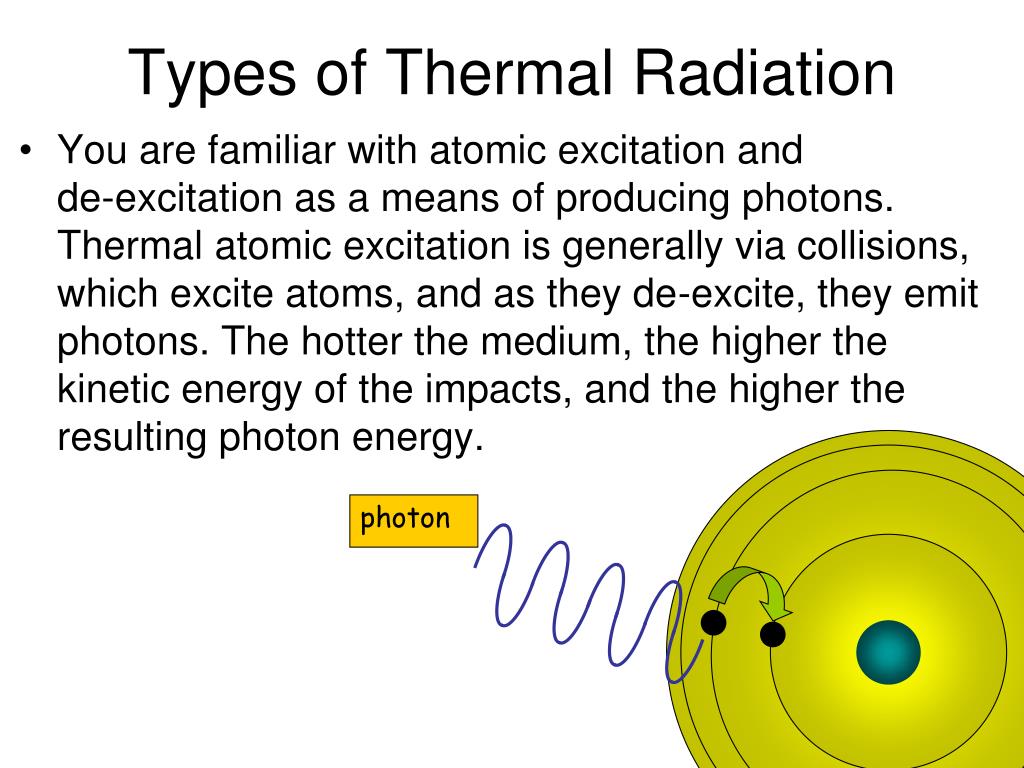 Types of Thermal Radiation

• You are familiar with atomic excitation and de-excitation as a means of producing photons. Thermal atomic excitation is generally via collisions, which excite atoms, and as they de-excite, they emit photons. The hotter the medium, the higher the kinetic energy of the impacts, and the higher the resulting photon energy.

photon